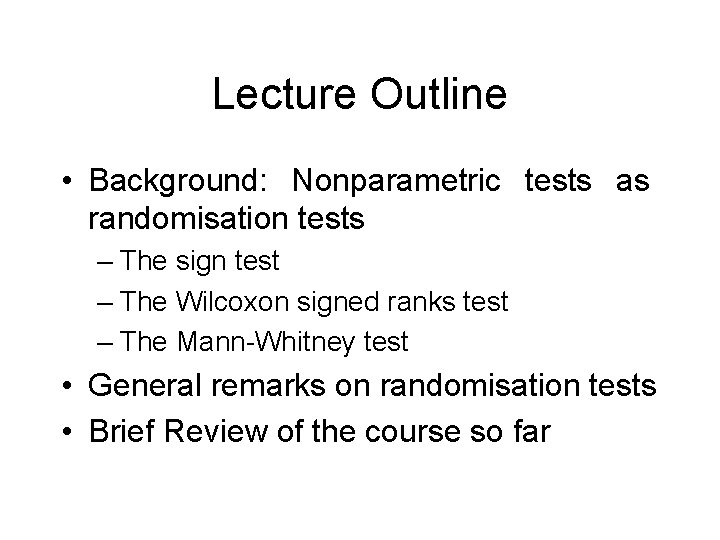 Lecture Outline

• Background: Nonparametric tests as randomisation tests
– The sign test
– The Wilcoxon signed ranks test
– The Mann-Whitney test
• General remarks on randomisation tests
• Brief Review of the course so far